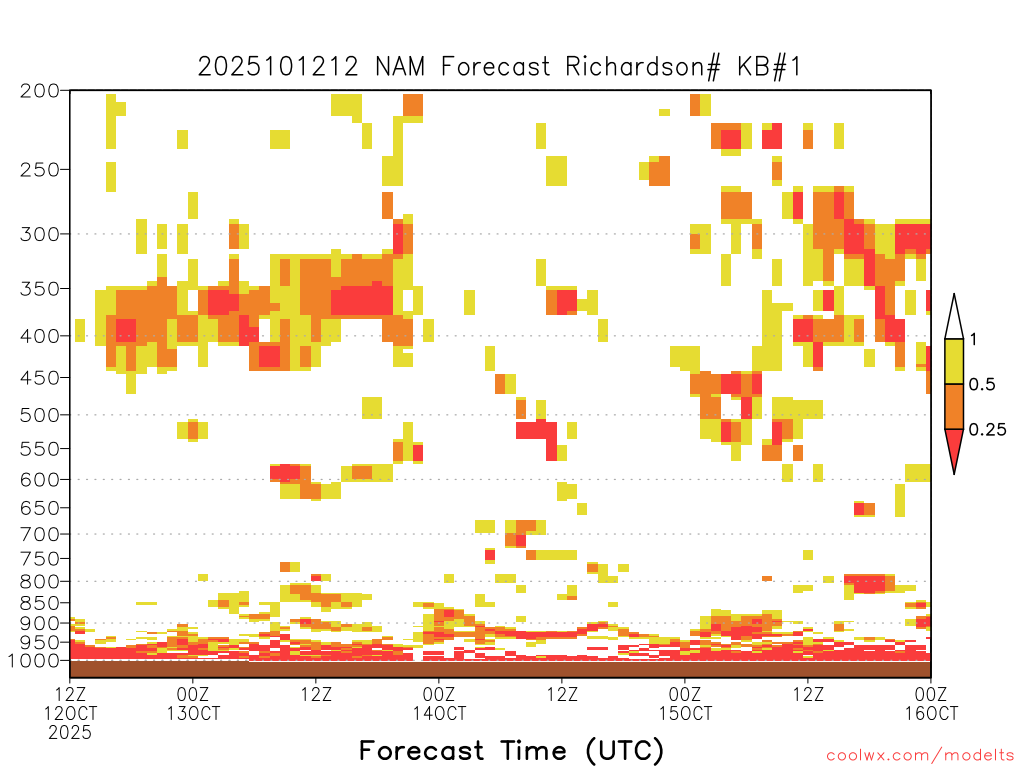 2025101212 NAM Forecast Richardson# KB#1

200
250
300
350
400
450
500
550
600
650
700
750
800
850
900
950
1000

1
0.5
0.25

12Z 12OCT 2025
00Z 13OCT
12Z
00Z 14OCT
12Z
00Z 15OCT
12Z
00Z 16OCT

Forecast Time (UTC)

coolwx.com/modelts